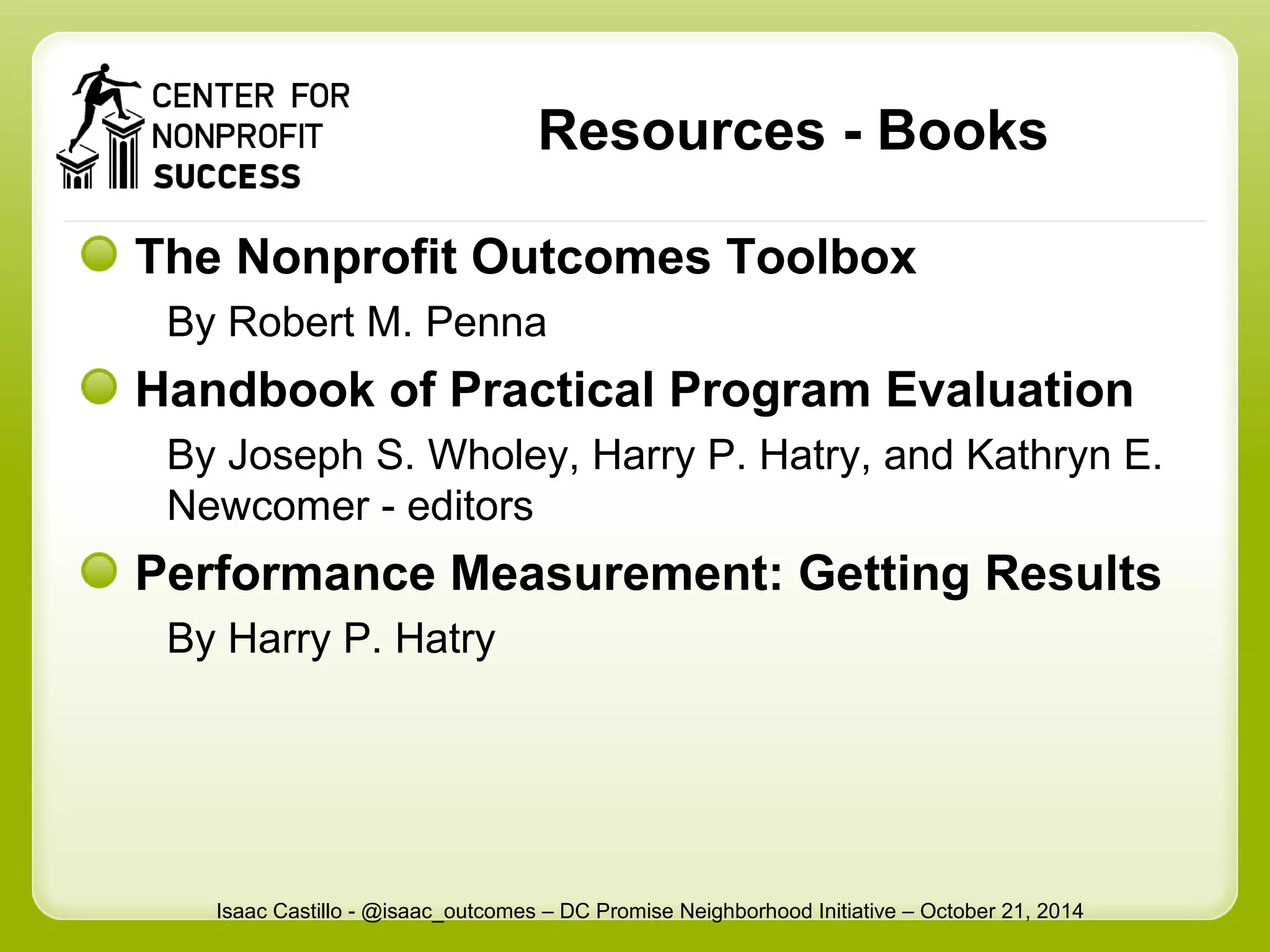 CENTER FOR NONPROFIT SUCCESS

Resources - Books

The Nonprofit Outcomes Toolbox

By Robert M. Penna

Handbook of Practical Program Evaluation

By Joseph S. Wholey, Harry P. Hatry, and Kathryn E. Newcomer - editors

Performance Measurement: Getting Results

By Harry P. Hatry

Isaac Castillo - @isaac_outcomes – DC Promise Neighborhood Initiative – October 21, 2014